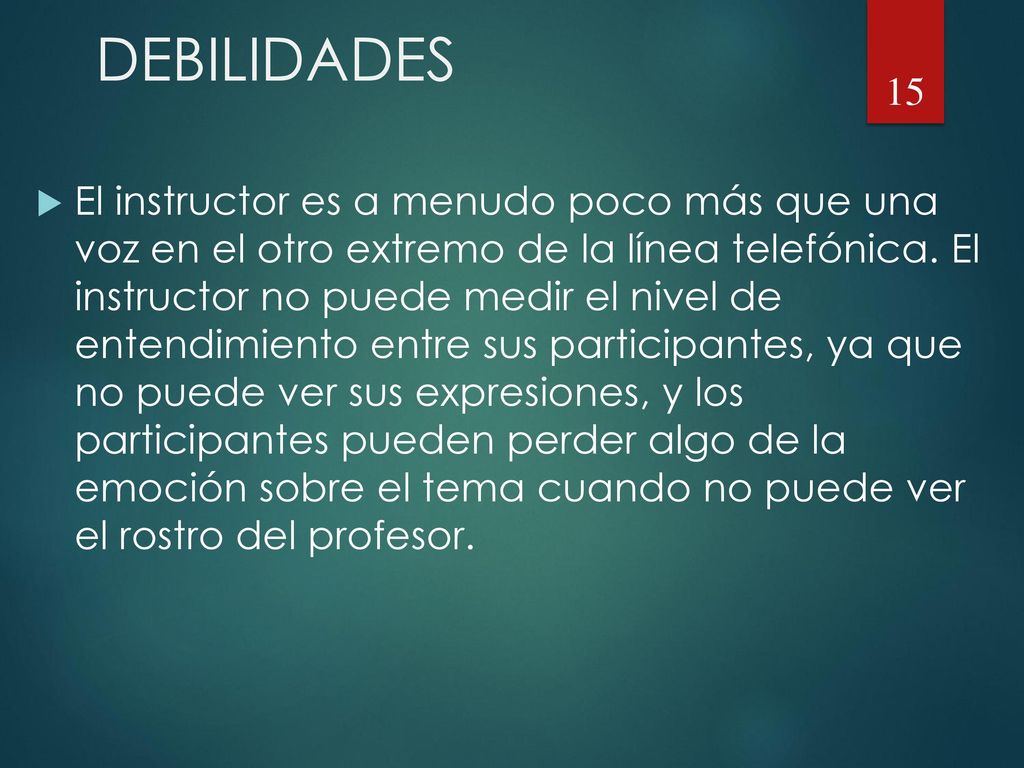 DEBILIDADES

15

El instructor es a menudo poco más que una voz en el otro extremo de la línea telefónica. El instructor no puede medir el nivel de entendimiento entre sus participantes, ya que no puede ver sus expresiones, y los participantes pueden perder algo de la emoción sobre el tema cuando no puede ver el rostro del profesor.